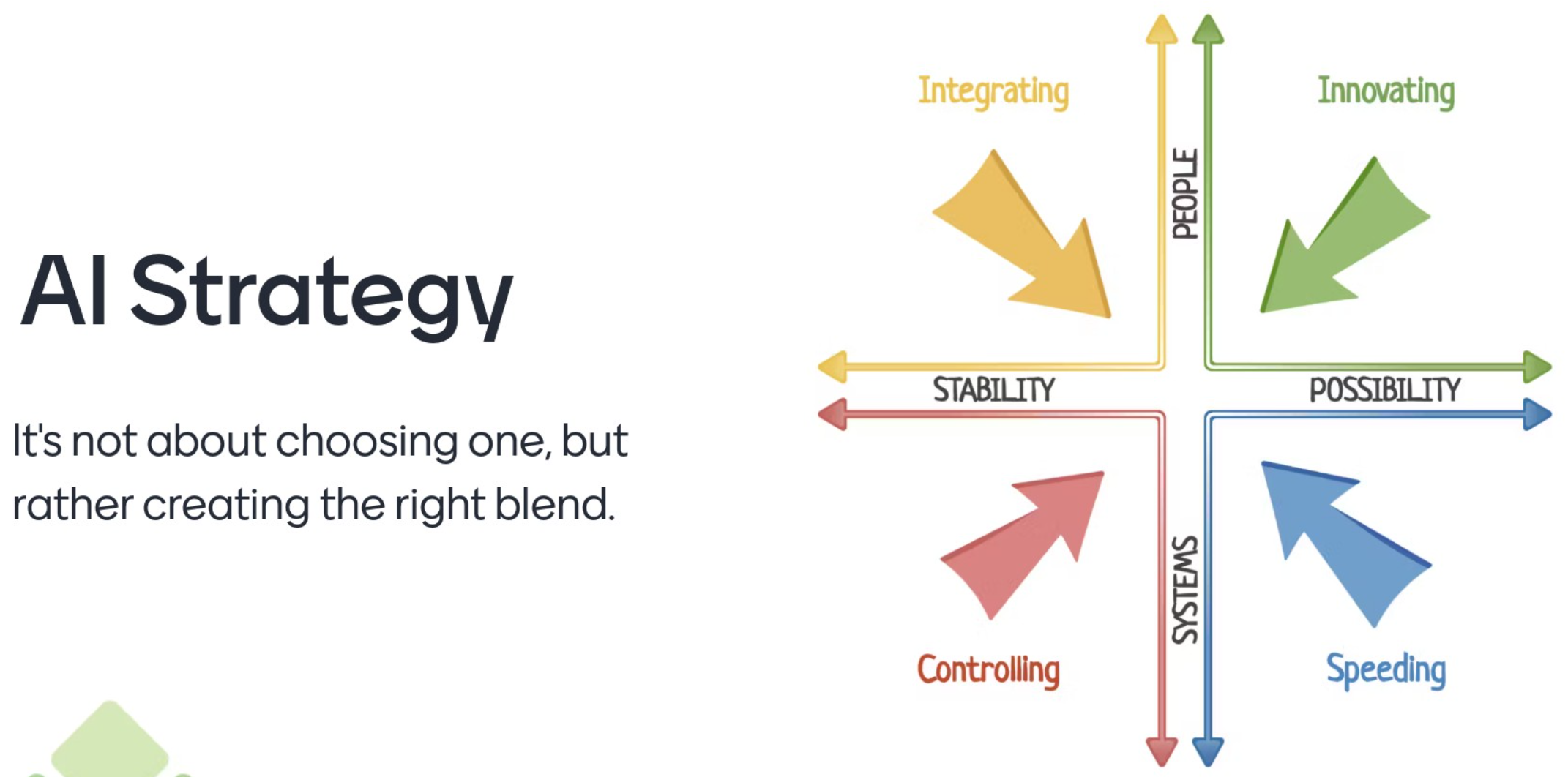 AI Strategy

It's not about choosing one, but rather creating the right blend.

Integrating

Innovating

PEOPLE

STABILITY

POSSIBILITY

SYSTEMS

Controlling

Speeding